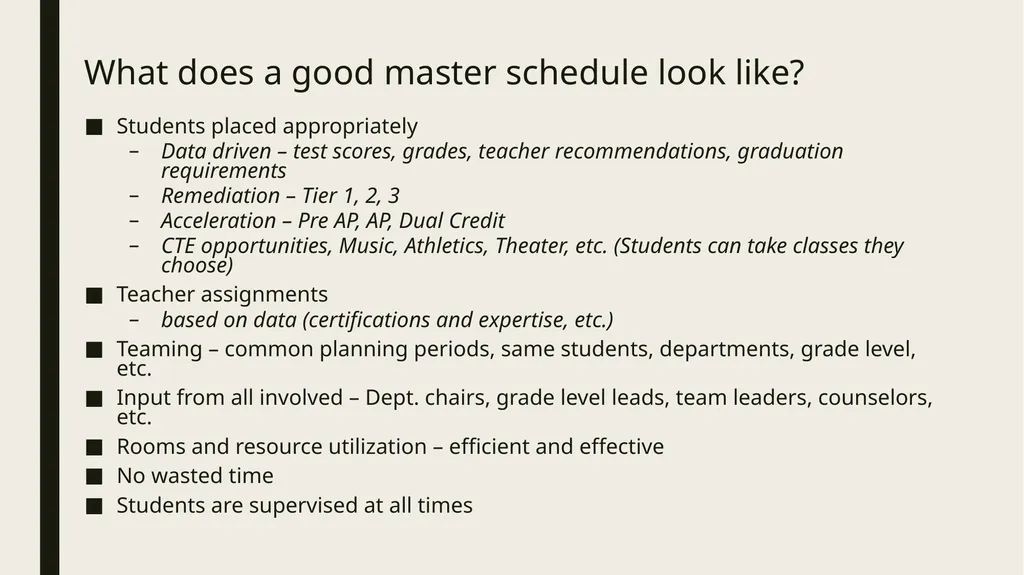 What does a good master schedule look like?

■ Students placed appropriately
– Data driven – test scores, grades, teacher recommendations, graduation requirements
– Remediation – Tier 1, 2, 3
– Acceleration – Pre AP, AP, Dual Credit
– CTE opportunities, Music, Athletics, Theater, etc. (Students can take classes they choose)
■ Teacher assignments
– based on data (certifications and expertise, etc.)
■ Teaming – common planning periods, same students, departments, grade level, etc.
■ Input from all involved – Dept. chairs, grade level leads, team leaders, counselors, etc.
■ Rooms and resource utilization – efficient and effective
■ No wasted time
■ Students are supervised at all times